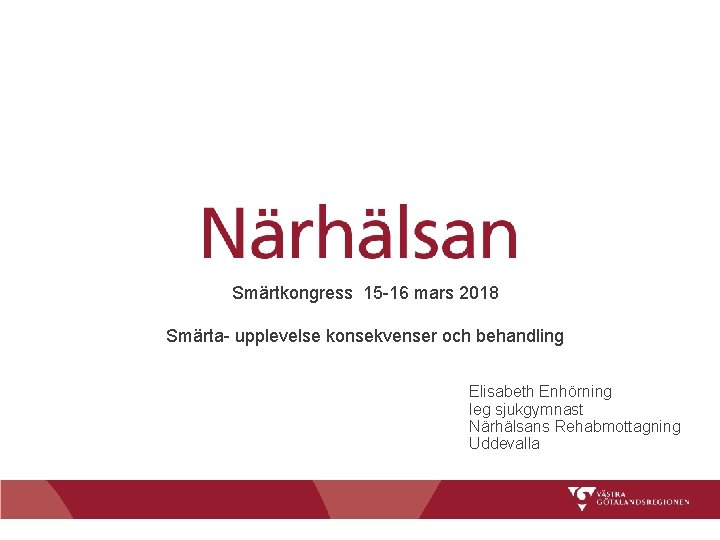 Närhälsan

Smärtkongress 15-16 mars 2018

Smärta- upplevelse konsekvenser och behandling

Elisabeth Enhörning
leg sjukgymnast
Närhälsans Rehabmottagning
Uddevalla

VÄSTRA GÖTALANDSREGIONEN